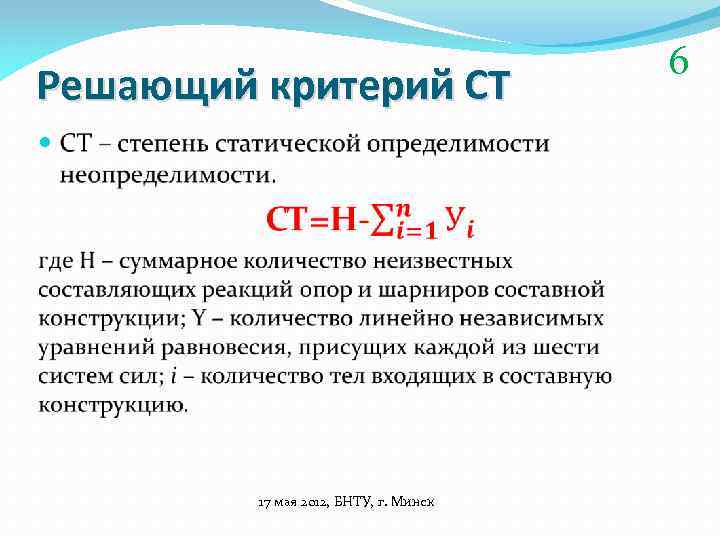 6

Решающий критерий СТ

СТ – степень статической определимости неопределимости.

$СТ=Н-\sum_{i=1}^{n} У_i$

где Н – суммарное количество неизвестных составляющих реакций опор и шарниров составной конструкции; Y – количество линейно независимых уравнений равновесия, присущих каждой из шести систем сил; $i$ – количество тел входящих в составную конструкцию.

17 мая 2012, БНТУ, г. Минск